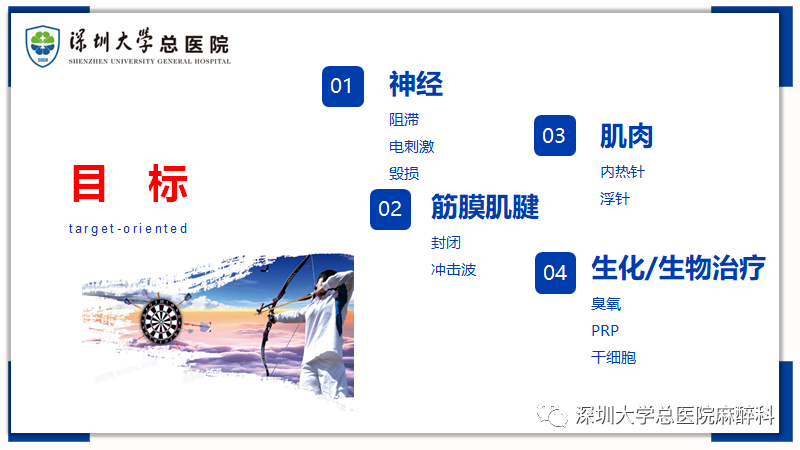 SUGH 深圳大学总医院 SHENZHEN UNIVERSITY GENERAL HOSPITAL

目 标

target-oriented

01 神经
阻滞
电刺激
毁损

02 筋膜肌腱
封闭
冲击波

03 肌肉
内热针
浮针

04 生化/生物治疗
臭氧
PRP
干细胞

深圳大学总医院麻醉科